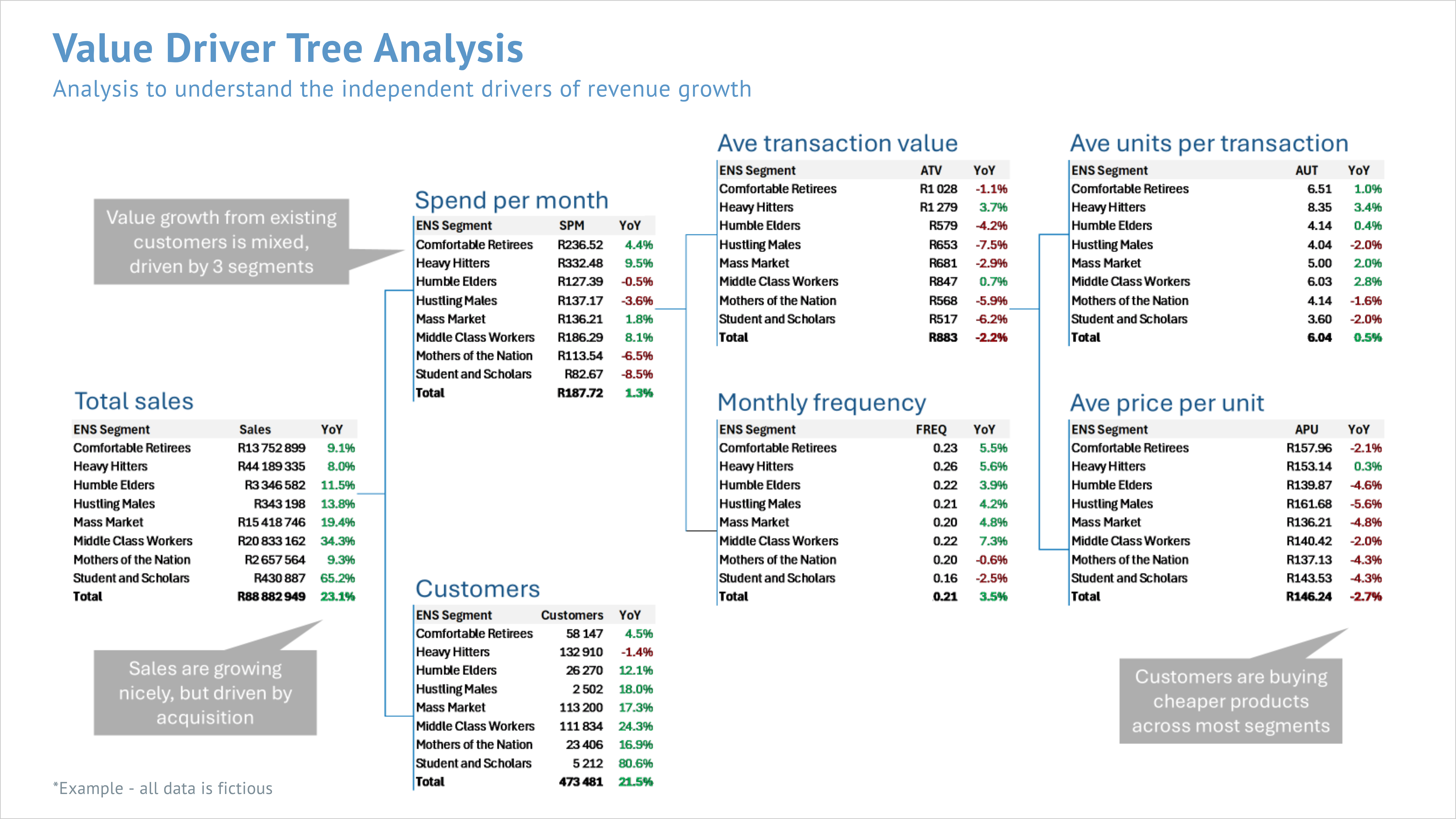 Value Driver Tree Analysis
Analysis to understand the independent drivers of revenue growth

Value growth from existing customers is mixed, driven by 3 segments

Total sales

| ENS Segment | Sales | YoY |
|---|---|---|
| Comfortable Retirees | R13 752 899 | 9.1% |
| Heavy Hitters | R44 189 335 | 8.0% |
| Humble Elders | R3 346 582 | 11.5% |
| Hustling Males | R343 198 | 13.8% |
| Mass Market | R15 418 746 | 19.4% |
| Middle Class Workers | R20 833 162 | 34.3% |
| Mothers of the Nation | R2 657 564 | 9.3% |
| Student and Scholars | R430 887 | 65.2% |
| Total | R88 882 949 | 23.1% |

Sales are growing nicely, but driven by acquisition

Spend per month

| ENS Segment | SPM | YoY |
|---|---|---|
| Comfortable Retirees | R236.52 | 4.4% |
| Heavy Hitters | R332.48 | 9.5% |
| Humble Elders | R127.39 | -0.5% |
| Hustling Males | R137.17 | -3.6% |
| Mass Market | R136.21 | 1.8% |
| Middle Class Workers | R186.29 | 8.1% |
| Mothers of the Nation | R113.54 | -6.5% |
| Student and Scholars | R82.67 | -8.5% |
| Total | R187.72 | 1.3% |

Customers

| ENS Segment | Customers | YoY |
|---|---|---|
| Comfortable Retirees | 58 147 | 4.5% |
| Heavy Hitters | 132 910 | -1.4% |
| Humble Elders | 26 270 | 12.1% |
| Hustling Males | 2 502 | 18.0% |
| Mass Market | 113 200 | 17.3% |
| Middle Class Workers | 111 834 | 24.3% |
| Mothers of the Nation | 23 406 | 16.9% |
| Student and Scholars | 5 212 | 80.6% |
| Total | 473 481 | 21.5% |

Ave transaction value

| ENS Segment | ATV | YoY |
|---|---|---|
| Comfortable Retirees | R1 028 | -1.1% |
| Heavy Hitters | R1 279 | 3.7% |
| Humble Elders | R579 | -4.2% |
| Hustling Males | R653 | -7.5% |
| Mass Market | R681 | -2.9% |
| Middle Class Workers | R847 | 0.7% |
| Mothers of the Nation | R568 | -5.9% |
| Student and Scholars | R517 | -6.2% |
| Total | R883 | -2.2% |

Monthly frequency

| ENS Segment | FREQ | YoY |
|---|---|---|
| Comfortable Retirees | 0.23 | 5.5% |
| Heavy Hitters | 0.26 | 5.6% |
| Humble Elders | 0.22 | 3.9% |
| Hustling Males | 0.21 | 4.2% |
| Mass Market | 0.20 | 4.8% |
| Middle Class Workers | 0.22 | 7.3% |
| Mothers of the Nation | 0.20 | -0.6% |
| Student and Scholars | 0.16 | -2.5% |
| Total | 0.21 | 3.5% |

Ave units per transaction

| ENS Segment | AUT | YoY |
|---|---|---|
| Comfortable Retirees | 6.51 | 1.0% |
| Heavy Hitters | 8.35 | 3.4% |
| Humble Elders | 4.14 | 0.4% |
| Hustling Males | 4.04 | -2.0% |
| Mass Market | 5.00 | 2.0% |
| Middle Class Workers | 6.03 | 2.8% |
| Mothers of the Nation | 4.14 | -1.6% |
| Student and Scholars | 3.60 | -2.0% |
| Total | 6.04 | 0.5% |

Ave price per unit

| ENS Segment | APU | YoY |
|---|---|---|
| Comfortable Retirees | R157.96 | -2.1% |
| Heavy Hitters | R153.14 | 0.3% |
| Humble Elders | R139.87 | -4.6% |
| Hustling Males | R161.68 | -5.6% |
| Mass Market | R136.21 | -4.8% |
| Middle Class Workers | R140.42 | -2.0% |
| Mothers of the Nation | R137.13 | -4.3% |
| Student and Scholars | R143.53 | -4.3% |
| Total | R146.24 | -2.7% |

Customers are buying cheaper products across most segments

*Example - all data is fictious